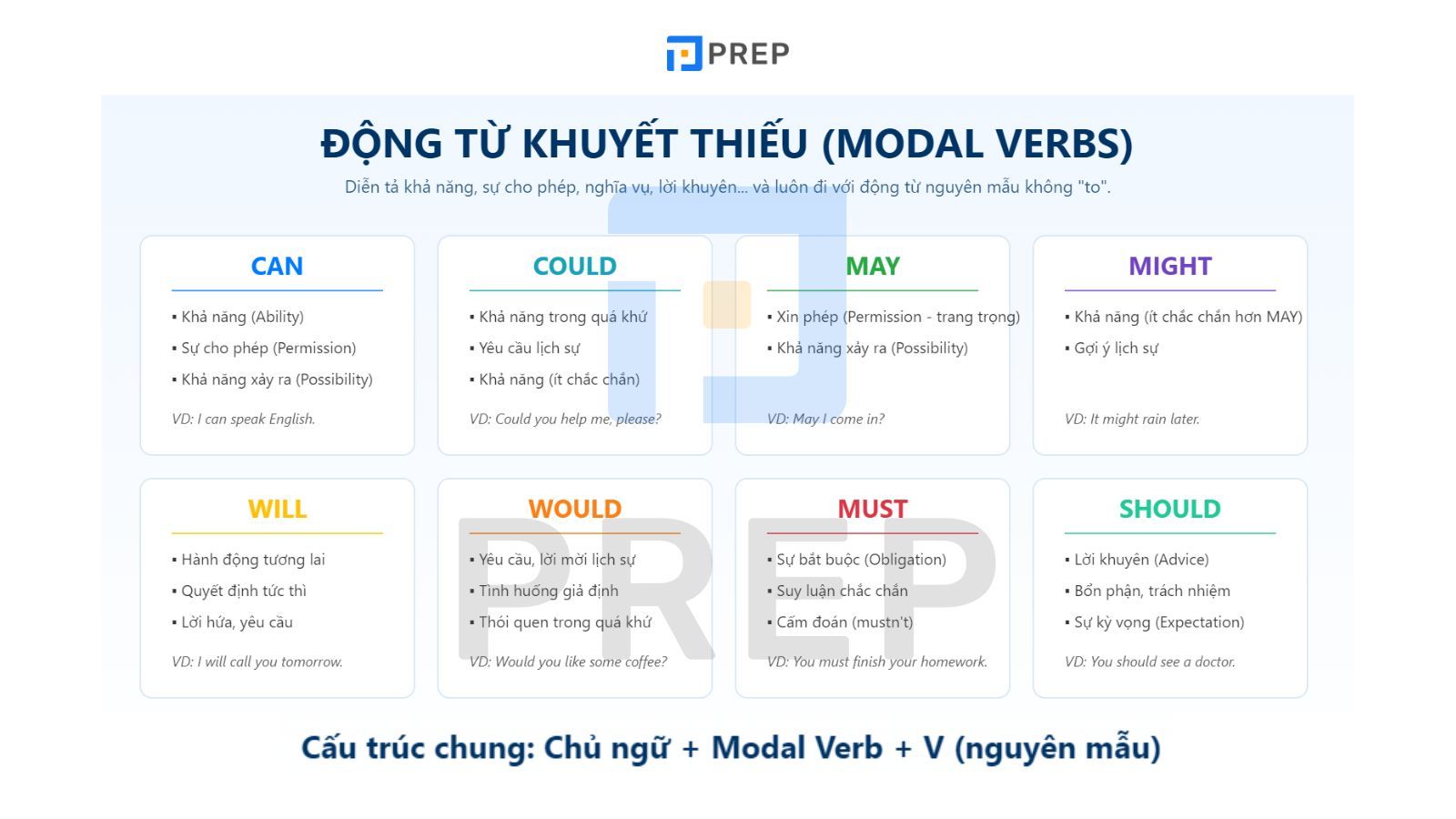 PREP

ĐỘNG TỪ KHUYẾT THIẾU (MODAL VERBS)

Diễn tả khả năng, sự cho phép, nghĩa vụ, lời khuyên... và luôn đi với động từ nguyên mẫu không "to".

CAN
▪ Khả năng (Ability)
▪ Sự cho phép (Permission)
▪ Khả năng xảy ra (Possibility)
VD: I can speak English.

COULD
▪ Khả năng trong quá khứ
▪ Yêu cầu lịch sự
▪ Khả năng (ít chắc chắn)
VD: Could you help me, please?

MAY
▪ Xin phép (Permission - trang trọng)
▪ Khả năng xảy ra (Possibility)
VD: May I come in?

MIGHT
▪ Khả năng (ít chắc chắn hơn MAY)
▪ Gợi ý lịch sự
VD: It might rain later.

WILL
▪ Hành động tương lai
▪ Quyết định tức thì
▪ Lời hứa, yêu cầu
VD: I will call you tomorrow.

WOULD
▪ Yêu cầu, lời mời lịch sự
▪ Tình huống giả định
▪ Thói quen trong quá khứ
VD: Would you like some coffee?

MUST
▪ Sự bắt buộc (Obligation)
▪ Suy luận chắc chắn
▪ Cấm đoán (mustn't)
VD: You must finish your homework.

SHOULD
▪ Lời khuyên (Advice)
▪ Bổn phận, trách nhiệm
▪ Sự kỳ vọng (Expectation)
VD: You should see a doctor.

PREP

Cấu trúc chung: Chủ ngữ + Modal Verb + V (nguyên mẫu)